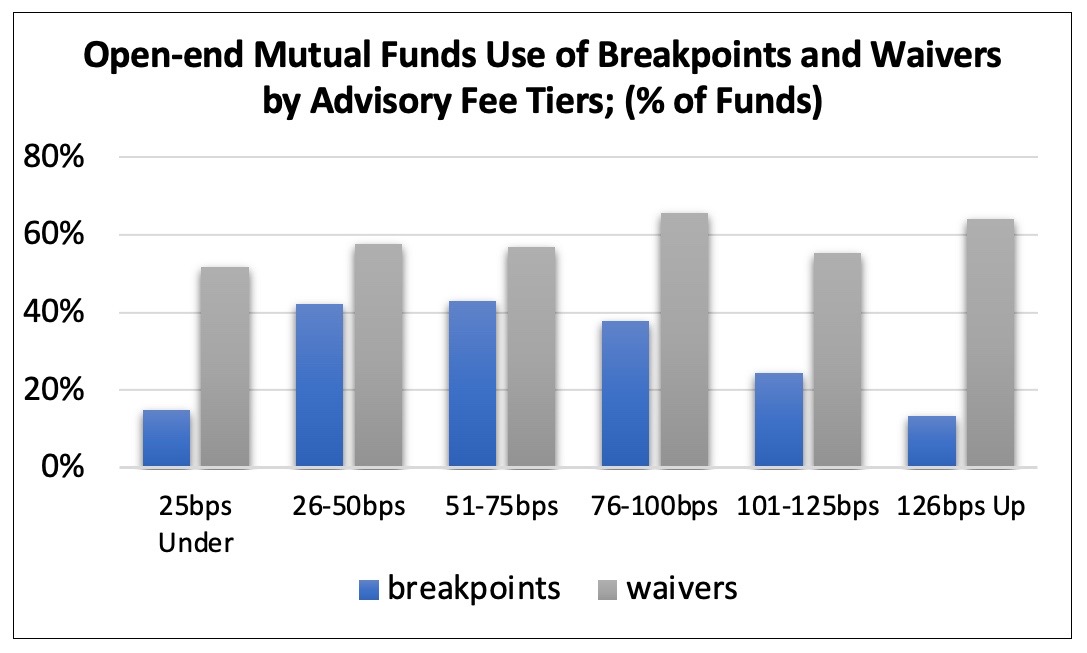 Open-end Mutual Funds Use of Breakpoints and Waivers by Advisory Fee Tiers; (% of Funds)

80%
60%
40%
20%
0%

25bps Under
26-50bps
51-75bps
76-100bps
101-125bps
126bps Up

breakpoints
waivers